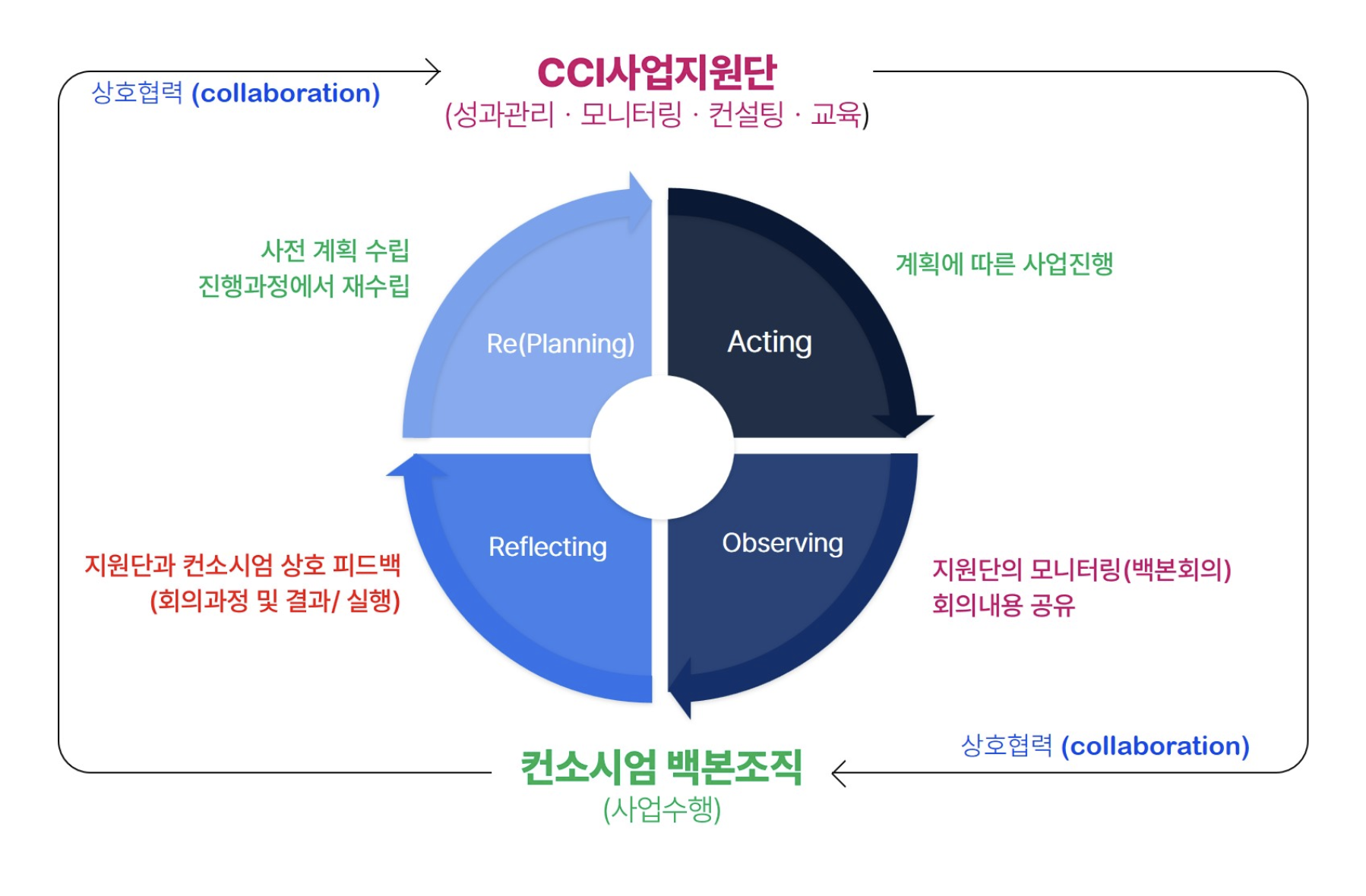 상호협력 (collaboration)

CCI사업지원단
(성과관리 · 모니터링 · 컨설팅 · 교육)

사전 계획 수립
진행과정에서 재수립

계획에 따른 사업진행

Re(Planning)

Acting

Reflecting

Observing

지원단과 컨소시엄 상호 피드백
(회의과정 및 결과/ 실행)

지원단의 모니터링(백본회의)
회의내용 공유

상호협력 (collaboration)

컨소시엄 백본조직
(사업수행)